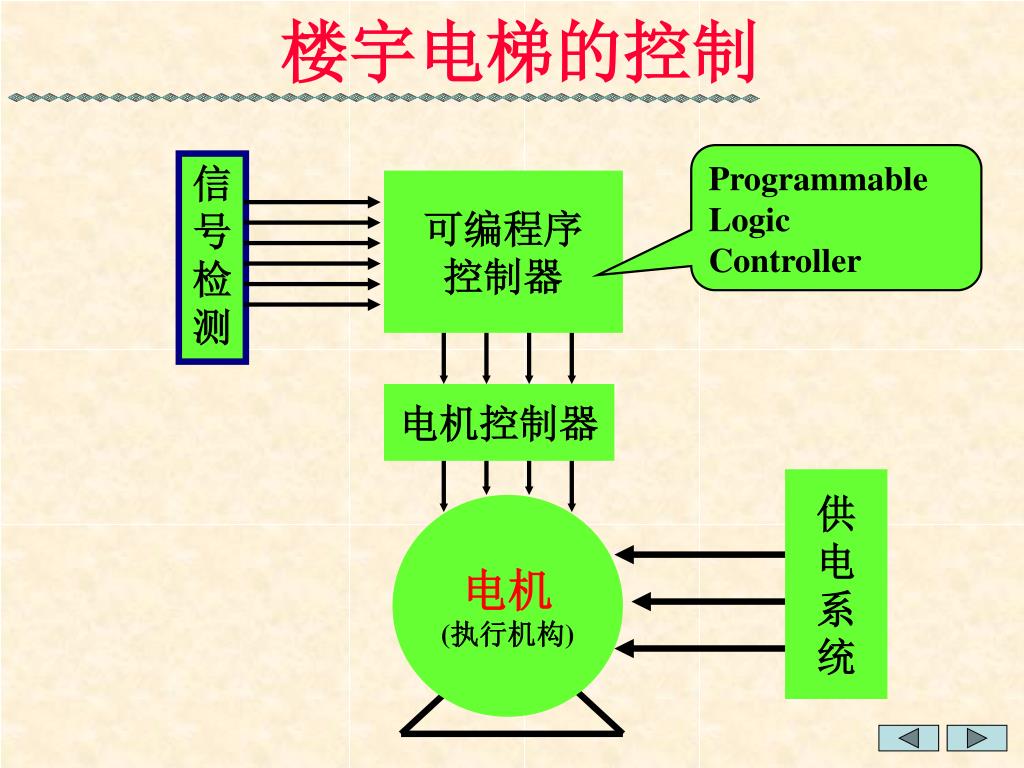 楼宇电梯的控制

信号检测

可编程序控制器

Programmable Logic Controller

电机控制器

电机
(执行机构)

供电系统